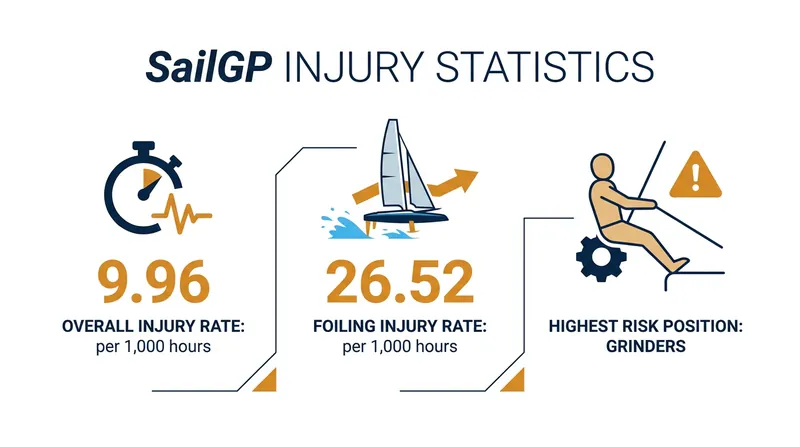 SailGP INJURY STATISTICS

9.96

OVERALL INJURY RATE: per 1,000 hours

26.52

FOILING INJURY RATE: per 1,000 hours

HIGHEST RISK POSITION: GRINDERS